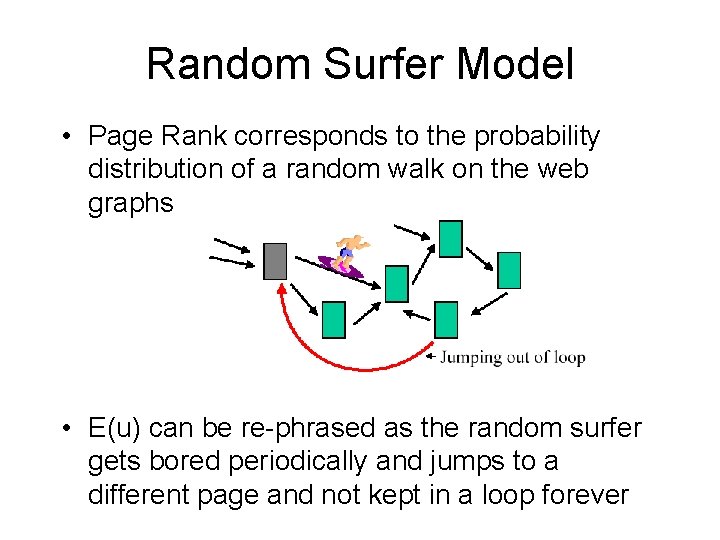 Random Surfer Model

• Page Rank corresponds to the probability distribution of a random walk on the web graphs

Jumping out of loop

• E(u) can be re-phrased as the random surfer gets bored periodically and jumps to a different page and not kept in a loop forever